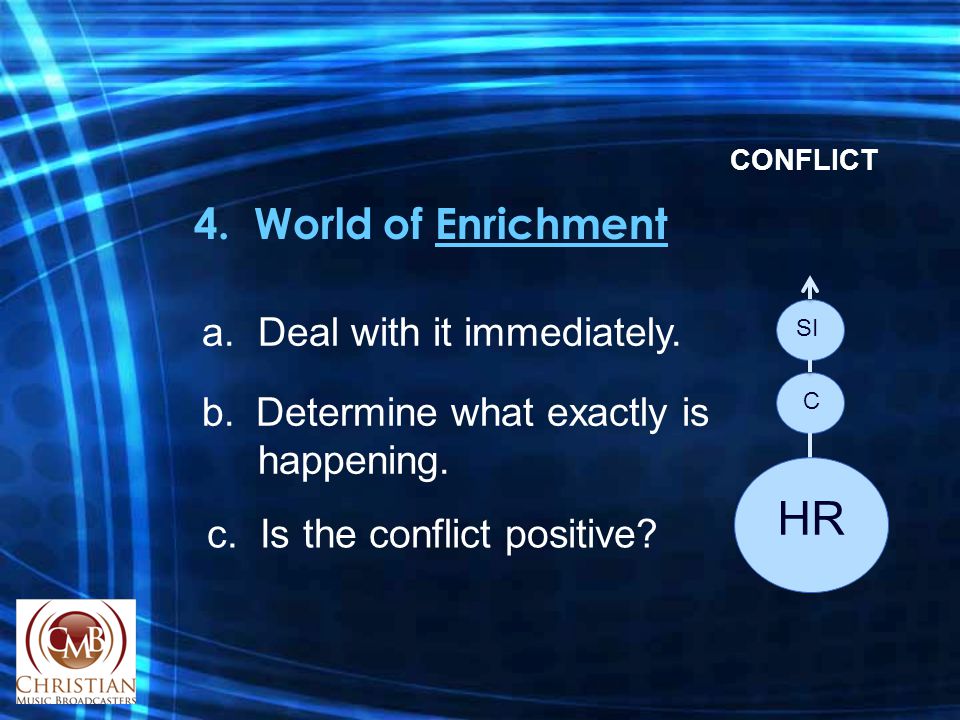 CONFLICT

4. World of Enrichment

a. Deal with it immediately.

b. Determine what exactly is happening.

c. Is the conflict positive?

SI

C

HR

CMB
CHRISTIAN
MUSIC BROADCASTERS